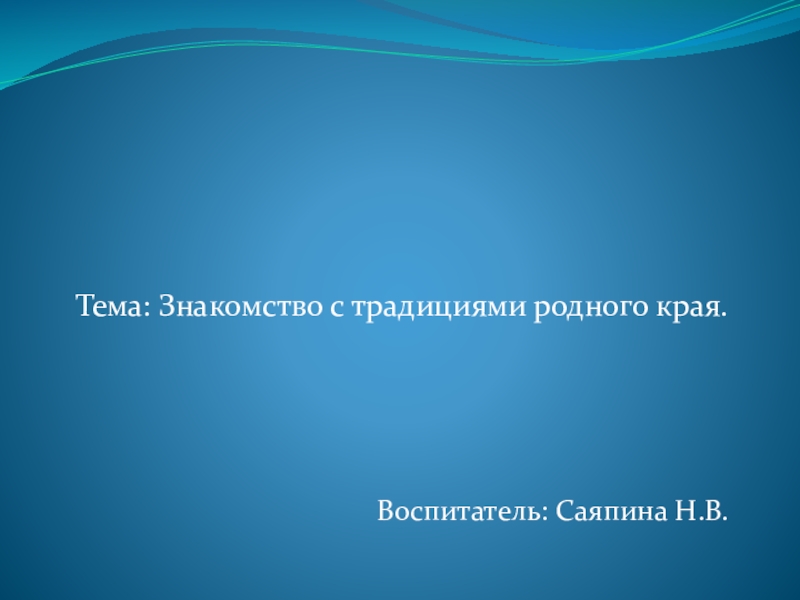 Тема: Знакомство с традициями родного края.

Воспитатель: Саяпина Н.В.